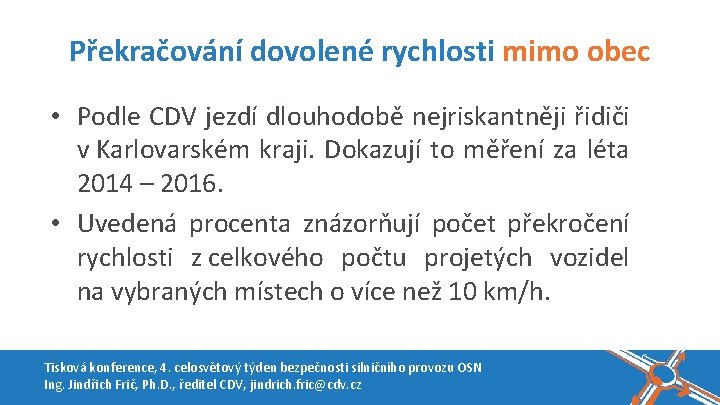 Překračování dovolené rychlosti mimo obec

• Podle CDV jezdí dlouhodobě nejriskantněji řidiči v Karlovarském kraji. Dokazují to měření za léta 2014 – 2016.
• Uvedená procenta znázorňují počet překročení rychlosti z celkového počtu projetých vozidel na vybraných místech o více než 10 km/h.

Tisková konference, 4. celosvětový týden bezpečnosti silničního provozu OSN
Ing. Jindřich Frič, Ph.D., ředitel CDV, jindrich.fric@cdv.cz